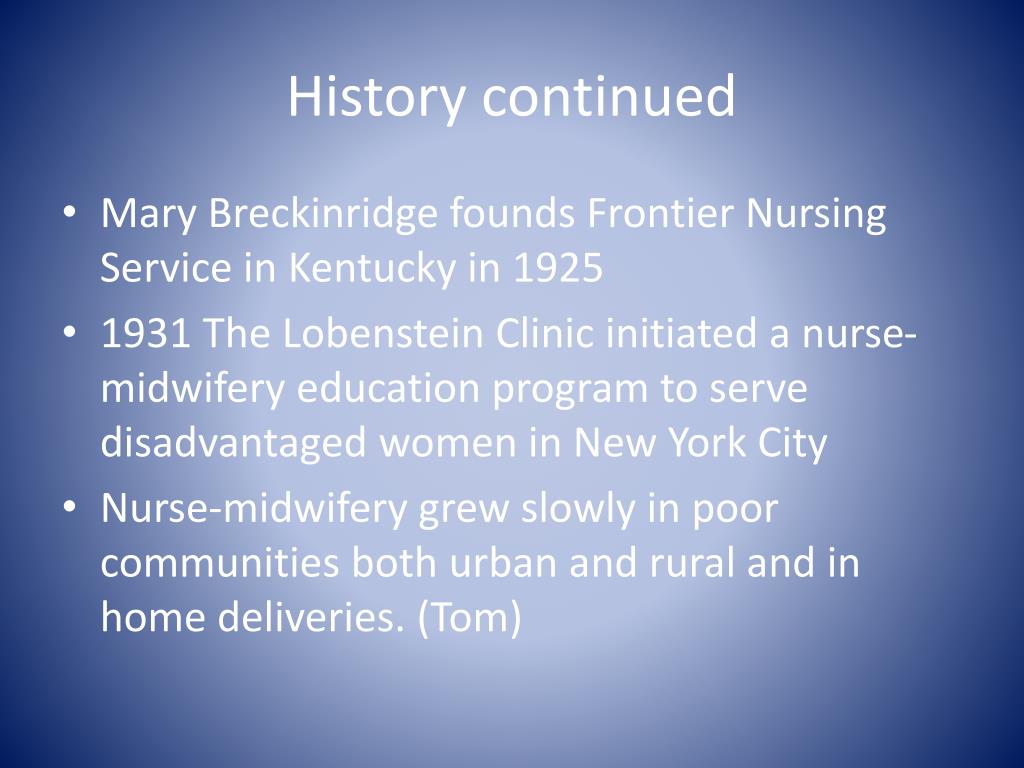 History continued

• Mary Breckinridge founds Frontier Nursing Service in Kentucky in 1925
• 1931 The Lobenstein Clinic initiated a nurse-midwifery education program to serve disadvantaged women in New York City
• Nurse-midwifery grew slowly in poor communities both urban and rural and in home deliveries. (Tom)